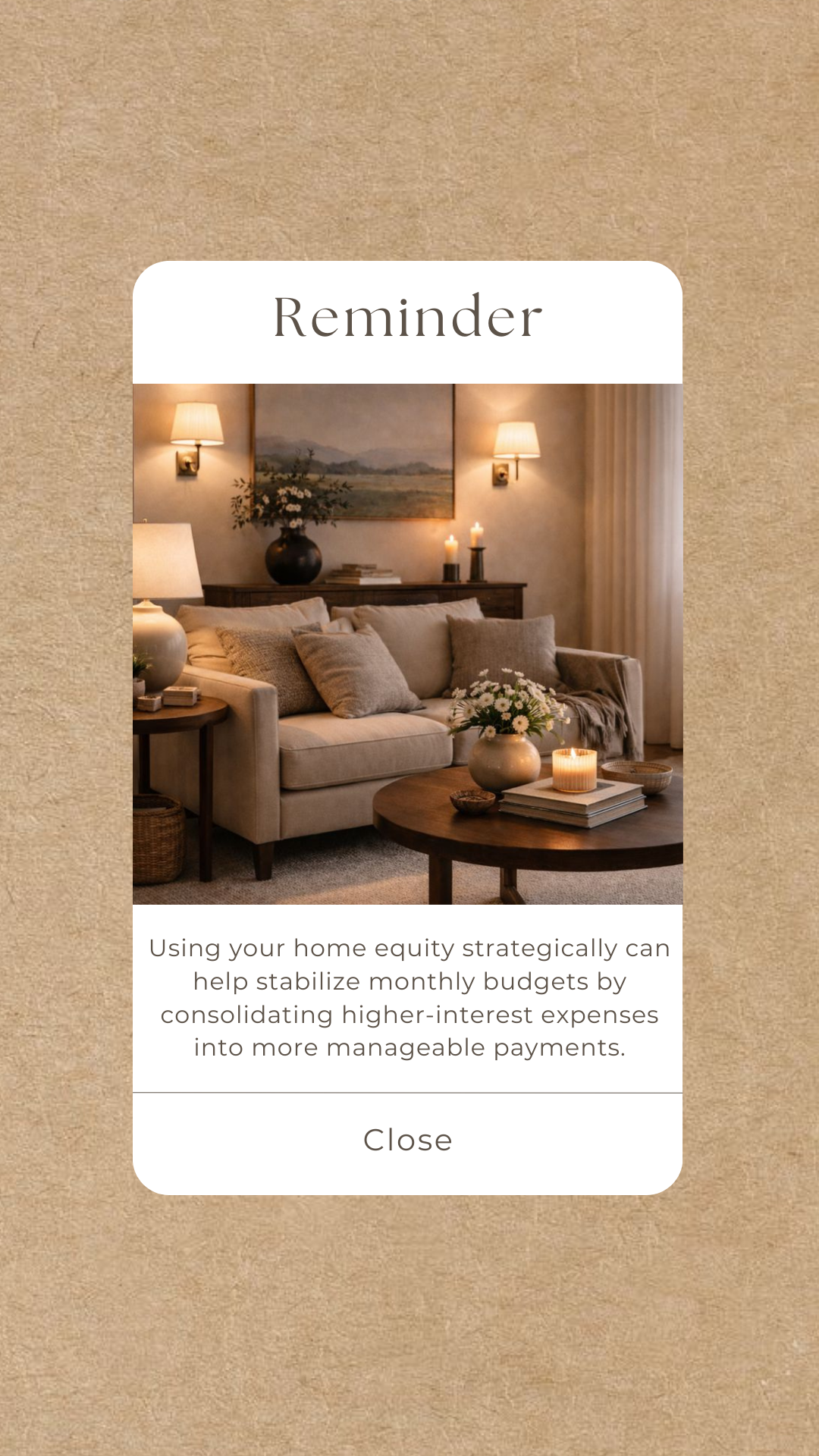 Reminder

Using your home equity strategically can help stabilize monthly budgets by consolidating higher-interest expenses into more manageable payments.

Close